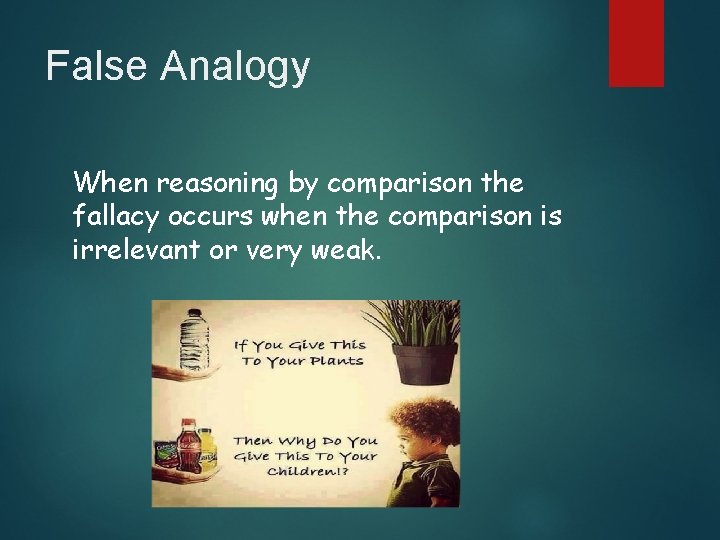 False Analogy

When reasoning by comparison the fallacy occurs when the comparison is irrelevant or very weak.

If You Give This To Your Plants

Then Why Do You Give This To Your Children!?